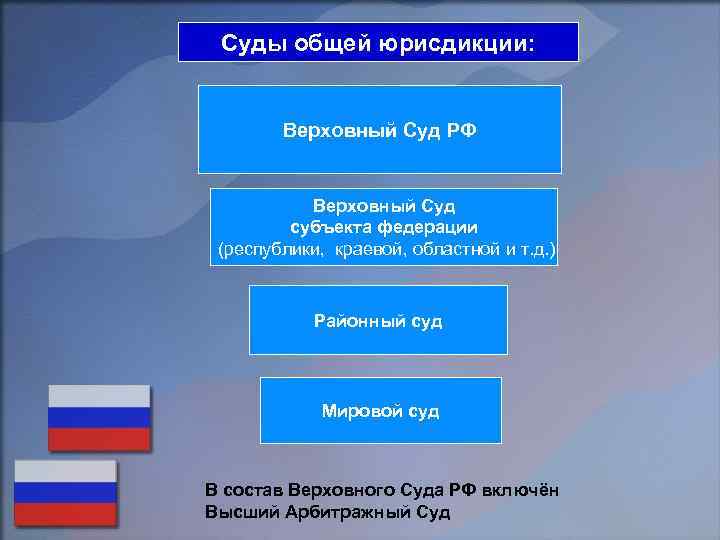 Суды общей юрисдикции:

Верховный Суд РФ

Верховный Суд
субъекта федерации
(республики, краевой, областной и т.д.)

Районный суд

Мировой суд

В состав Верховного Суда РФ включён
Высший Арбитражный Суд